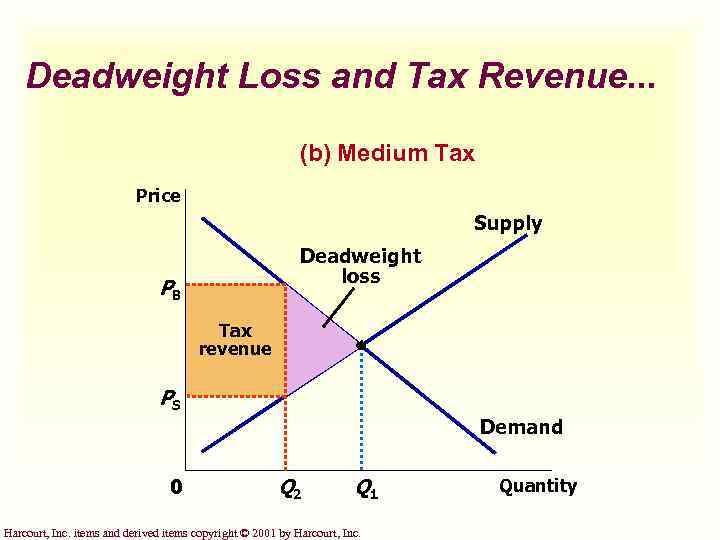 Deadweight Loss and Tax Revenue...

(b) Medium Tax

Price

Supply

Deadweight loss

$P_B$

Tax revenue

$P_S$

Demand

0

$Q_2$

$Q_1$

Quantity

Harcourt, Inc. items and derived items copyright © 2001 by Harcourt, Inc.